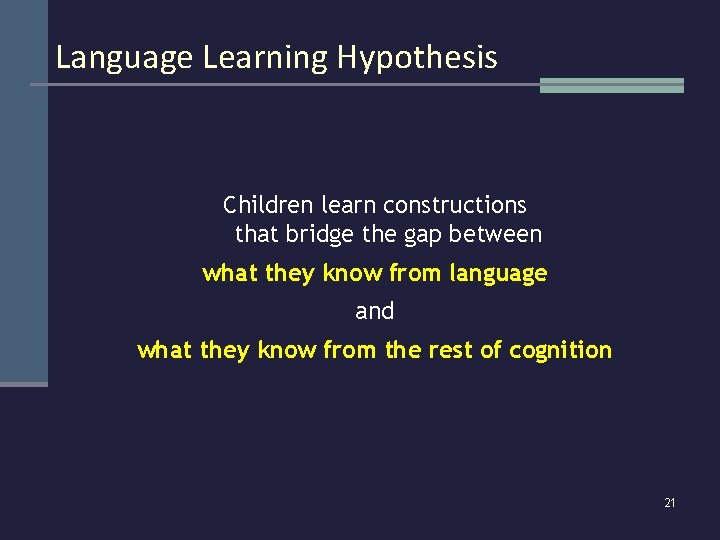 Language Learning Hypothesis

Children learn constructions that bridge the gap between

what they know from language

and

what they know from the rest of cognition

21